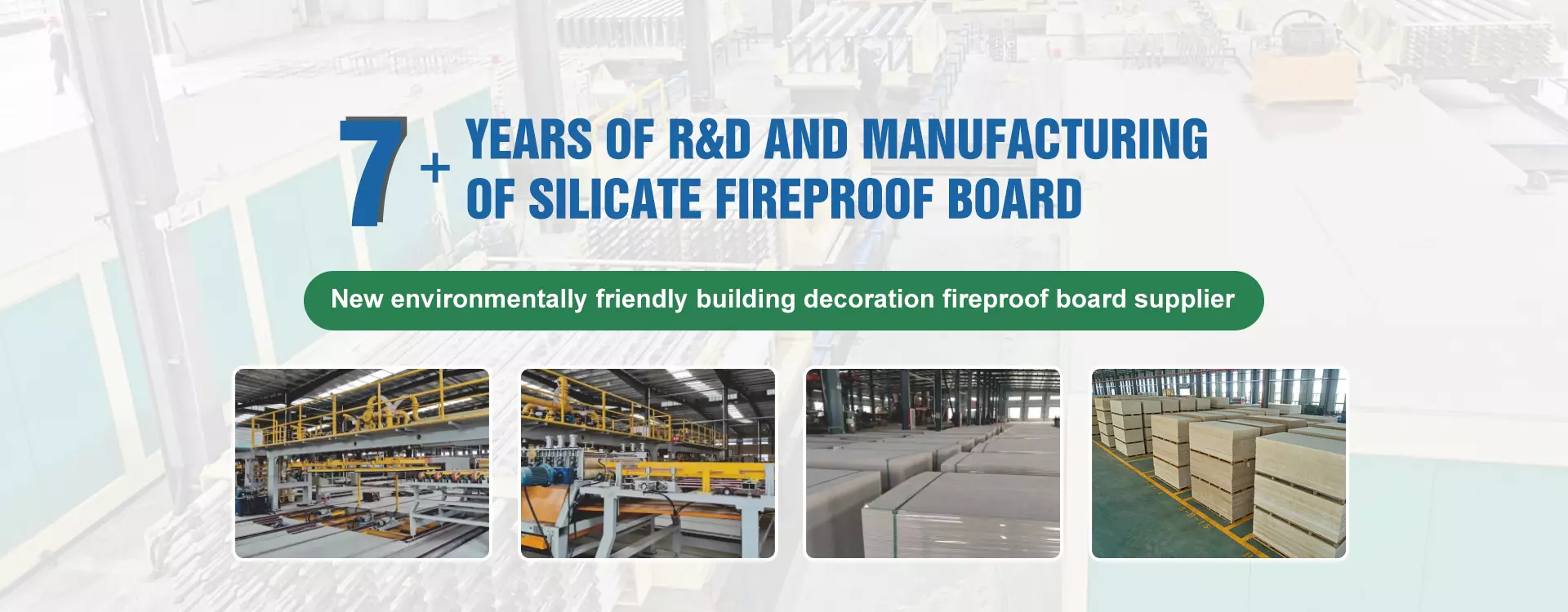 7+ YEARS OF R&D AND MANUFACTURING OF SILICATE FIREPROOF BOARD

New environmentally friendly building decoration fireproof board supplier